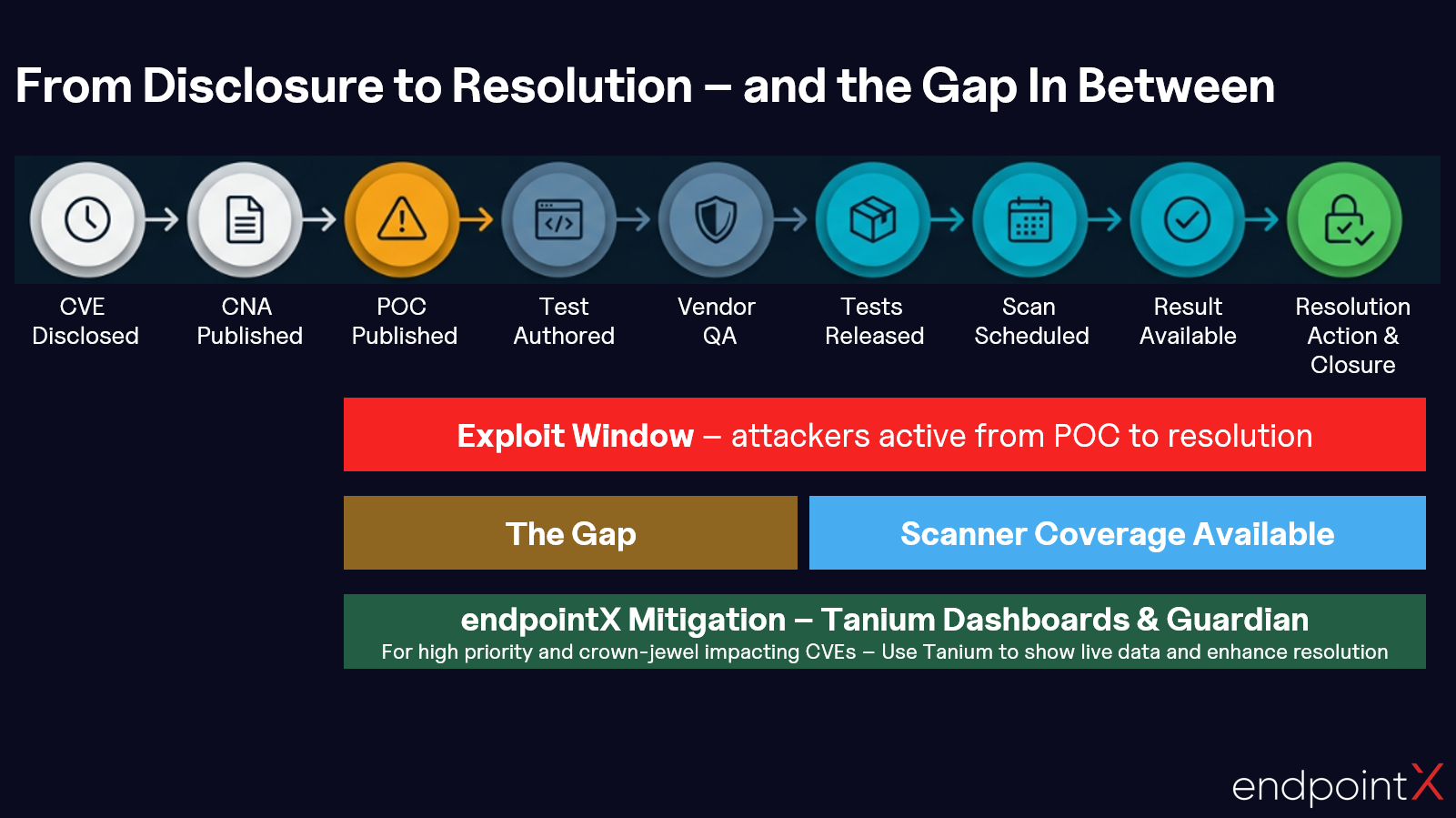 From Disclosure to Resolution – and the Gap In Between

CVE Disclosed

CNA Published

POC Published

Test Authored

Vendor QA

Tests Released

Scan Scheduled

Result Available

Resolution Action & Closure

Exploit Window – attackers active from POC to resolution

The Gap

Scanner Coverage Available

endpointX Mitigation – Tanium Dashboards & Guardian
For high priority and crown-jewel impacting CVEs – Use Tanium to show live data and enhance resolution

endpointX